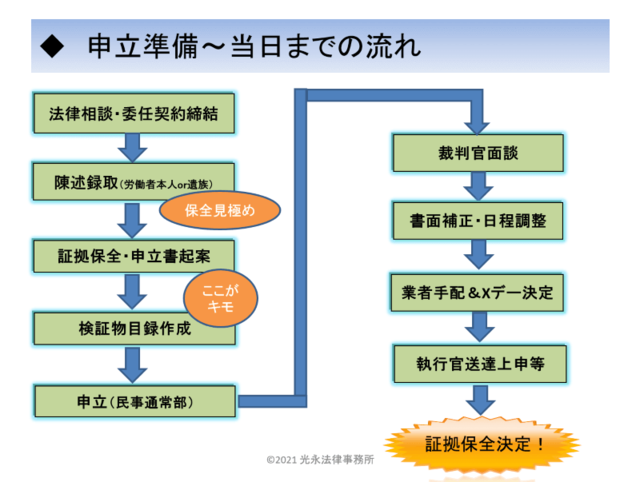 ◆ 申立準備～当日までの流れ

法律相談・委任契約締結

陳述録取（労働者本人or遺族）

保全見極め

証拠保全・申立書起案

ここがキモ

検証物目録作成

申立（民事通常部）

裁判官面談

書面補正・日程調整

業者手配＆Xデー決定

執行官送達上申等

証拠保全決定！

©2021 光永法律事務所